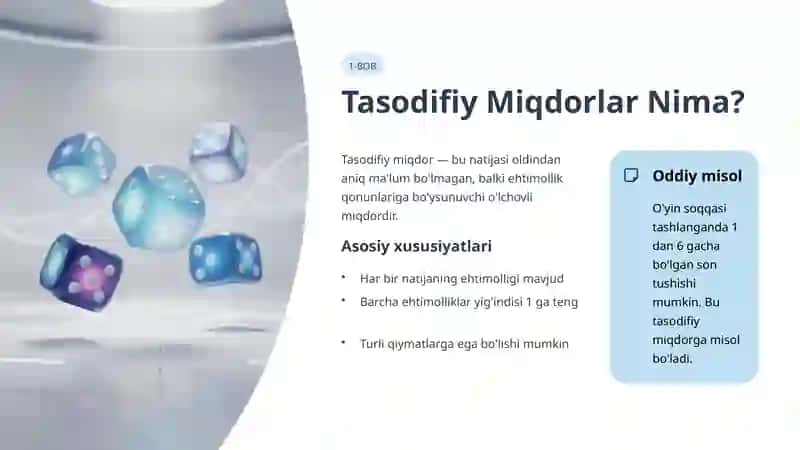 1-BOB

Tasodifiy Miqdorlar Nima?

Tasodifiy miqdor — bu natijasi oldindan aniq ma'lum bo'lmagan, balki ehtimollik qonunlariga bo'ysunuvchi o'lchovli miqdordir.

Asosiy xususiyatlari

• Har bir natijaning ehtimolligi mavjud
• Barcha ehtimolliklar yig'indisi 1 ga teng
• Turli qiymatlarga ega bo'lishi mumkin

Oddiy misol

O'yin soqqasi tashlanganda 1 dan 6 gacha bo'lgan son tushishi mumkin. Bu tasodifiy miqdorga misol bo'ladi.